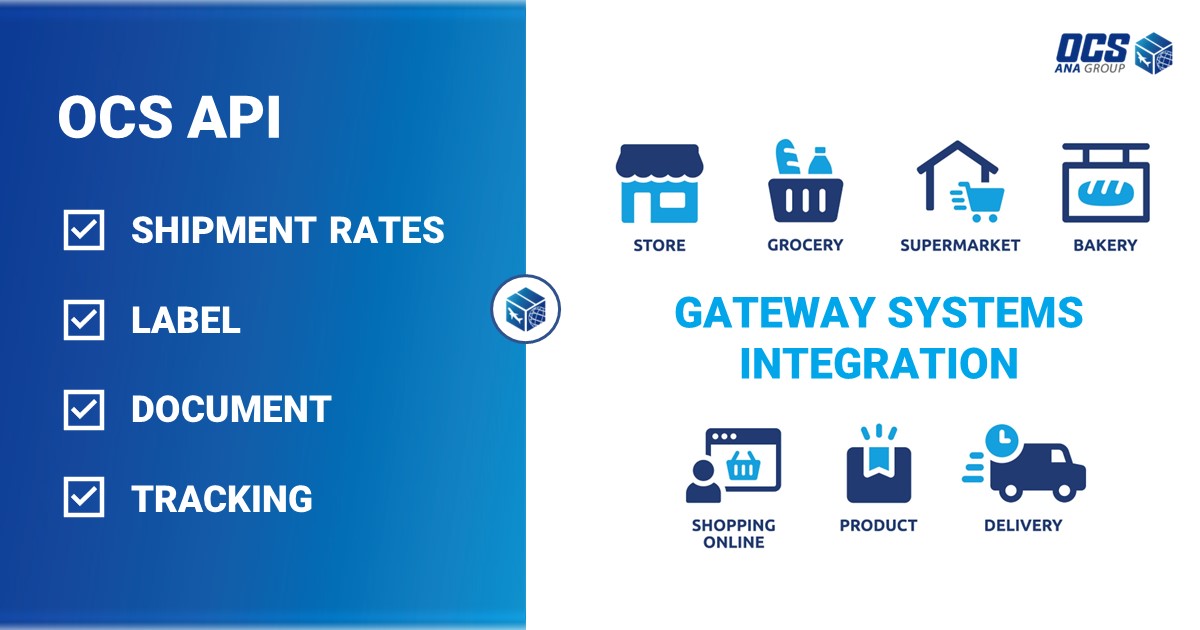 OCS API

SHIPMENT RATES

LABEL

DOCUMENT

TRACKING

OCS
ANA GROUP

STORE

GROCERY

SUPERMARKET

BAKERY

GATEWAY SYSTEMS INTEGRATION

SHOPPING ONLINE

PRODUCT

DELIVERY